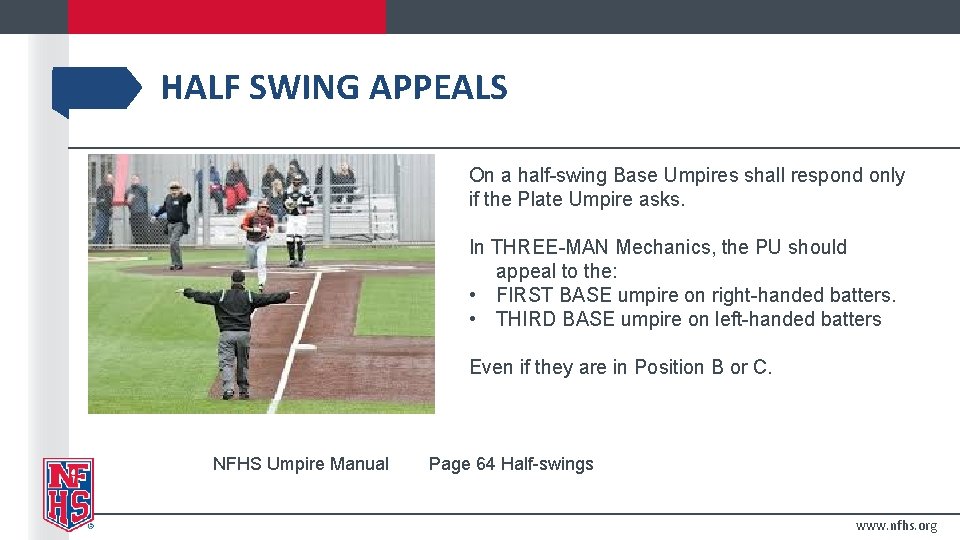 HALF SWING APPEALS

On a half-swing Base Umpires shall respond only if the Plate Umpire asks.

In THREE-MAN Mechanics, the PU should appeal to the:
• FIRST BASE umpire on right-handed batters.
• THIRD BASE umpire on left-handed batters

Even if they are in Position B or C.

NFHS Umpire Manual    Page 64 Half-swings

NFHS

www.nfhs.org